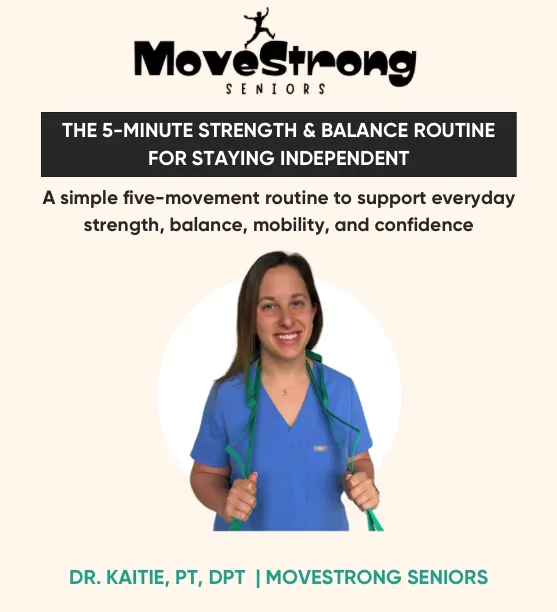 MoveStrong
SENIORS

THE 5-MINUTE STRENGTH & BALANCE ROUTINE FOR STAYING INDEPENDENT

A simple five-movement routine to support everyday strength, balance, mobility, and confidence

DR. KAITIE, PT, DPT | MOVESTRONG SENIORS